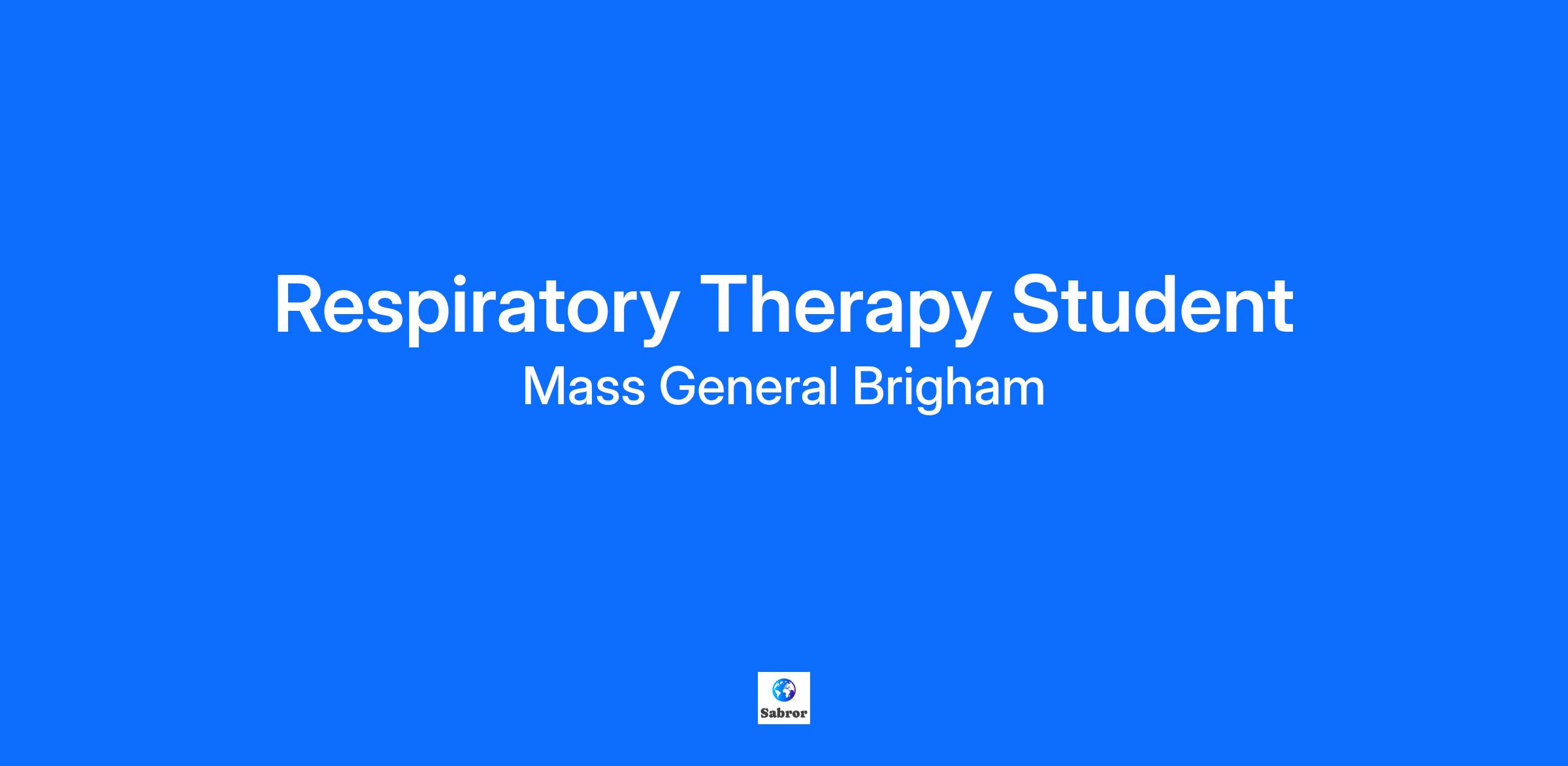 Respiratory Therapy Student
Mass General Brigham

Sabror